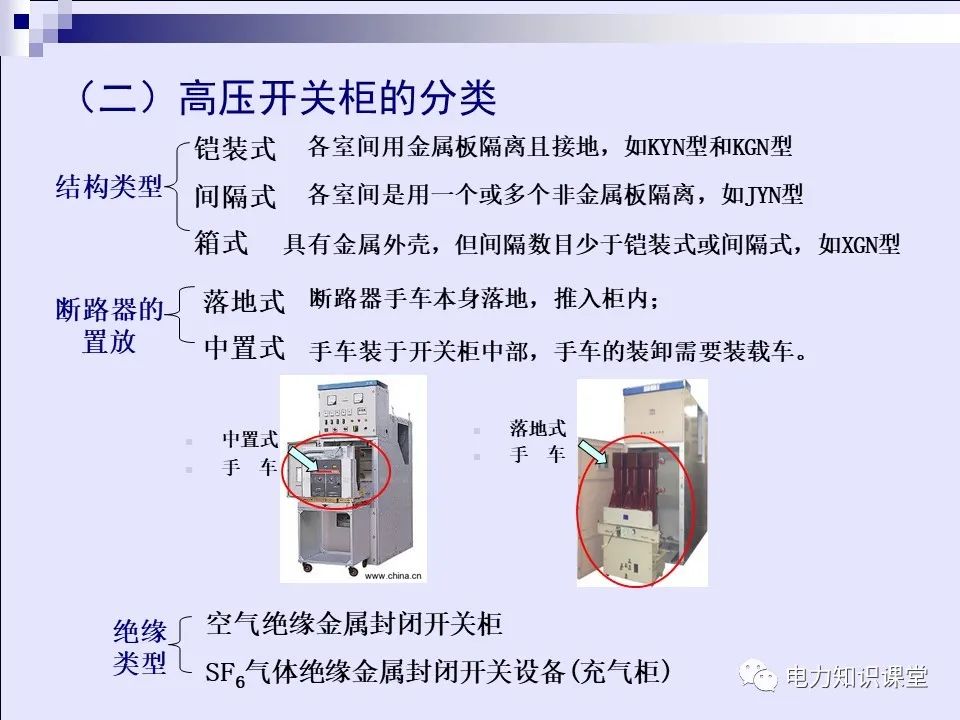 （二）高压开关柜的分类

结构类型
铠装式 各室间用金属板隔离且接地，如KYN型和KGN型
间隔式 各室间是用一个或多个非金属板隔离，如JYN型
箱式 具有金属外壳，但间隔数目少于铠装式或间隔式，如XGN型

断路器的置放
落地式 断路器手车本身落地，推入柜内；
中置式 手车装于开关柜中部，手车的装卸需要装载车。

中置式
手 车

www.china.cn

落地式
手 车

绝缘类型
空气绝缘金属封闭开关柜
$SF_6$气体绝缘金属封闭开关设备(充气柜)

电力知识课堂